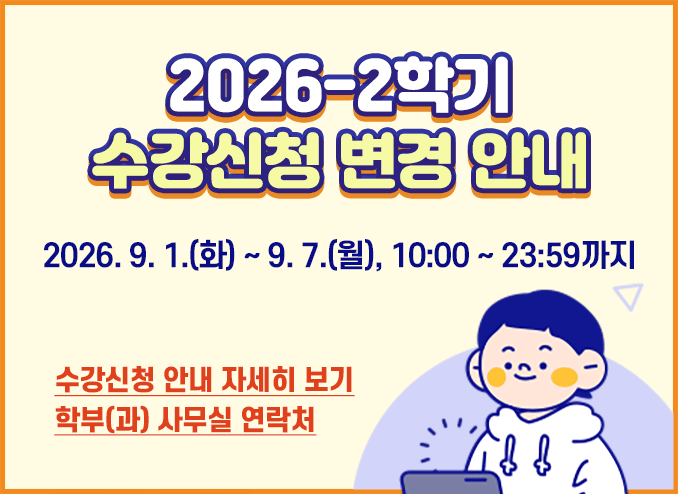 2026-2학기
수강신청 변경 안내

2026. 9. 1.(화) ~ 9. 7.(월), 10:00 ~ 23:59까지

수강신청 안내 자세히 보기
학부(과) 사무실 연락처